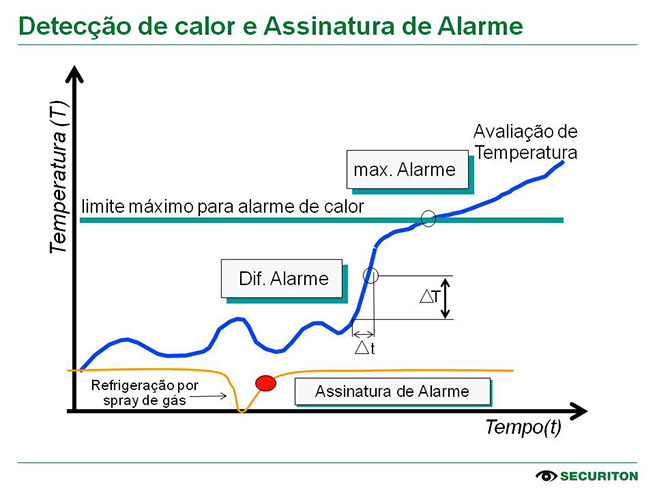 Detecção de calor e Assinatura de Alarme

Temperatura (T)

Avaliação de Temperatura

max. Alarme

limite máximo para alarme de calor

Dif. Alarme

$\triangle T$

$\triangle t$

Refrigeração por spray de gás

Assinatura de Alarme

Tempo(t)

SECURITON